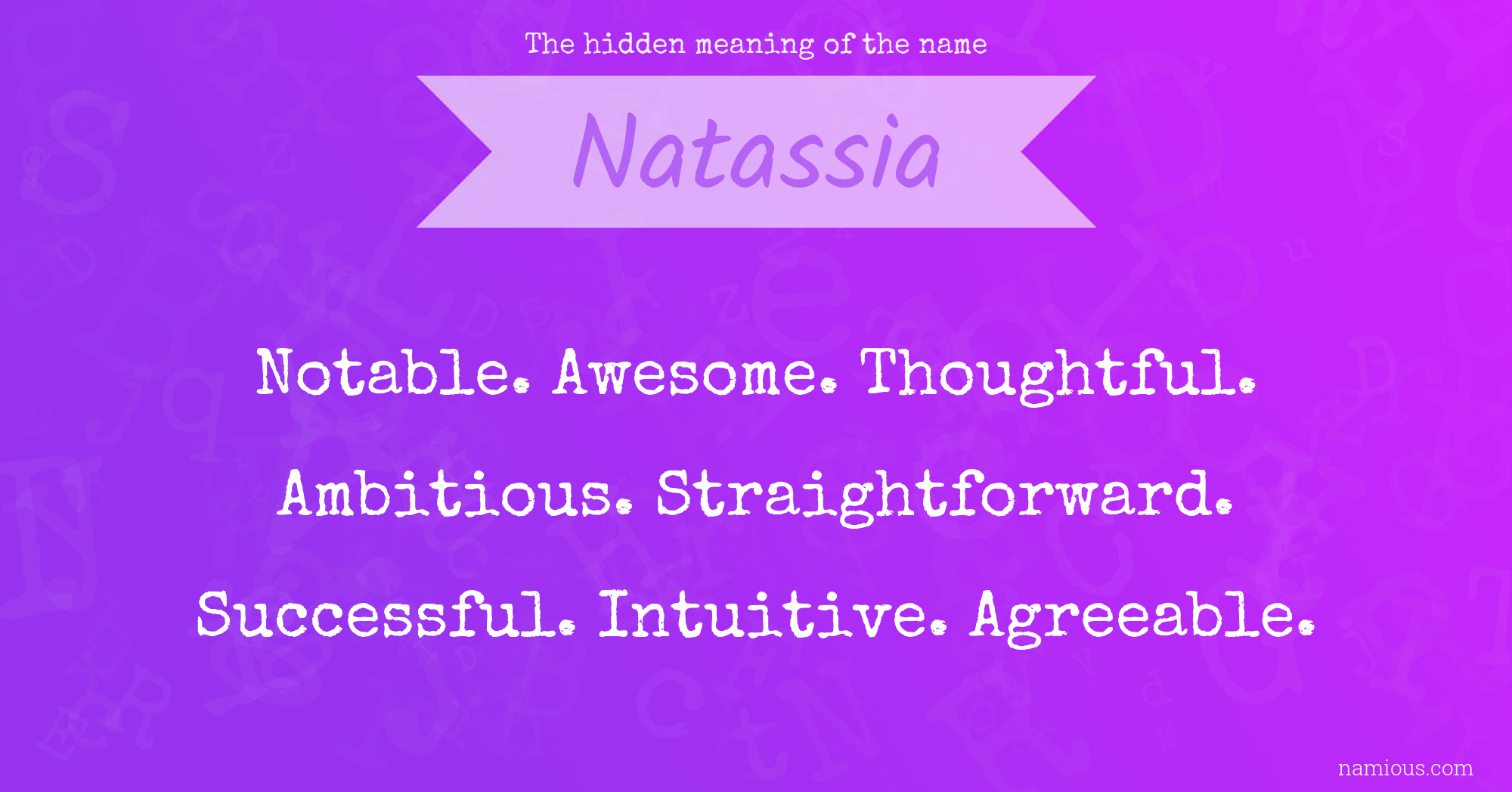 The hidden meaning of the name

Natassia

Notable. Awesome. Thoughtful. Ambitious. Straightforward. Successful. Intuitive. Agreeable.

namious.com